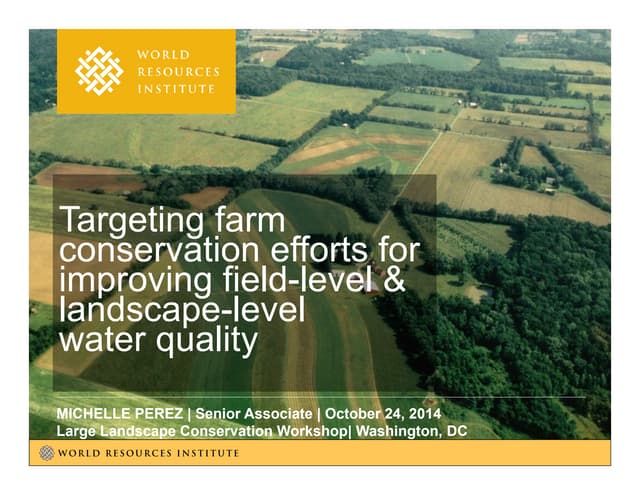 WORLD RESOURCES INSTITUTE

Targeting farm conservation efforts for improving field-level & landscape-level water quality

MICHELLE PEREZ | Senior Associate | October 24, 2014
Large Landscape Conservation Workshop| Washington, DC

WORLD RESOURCES INSTITUTE